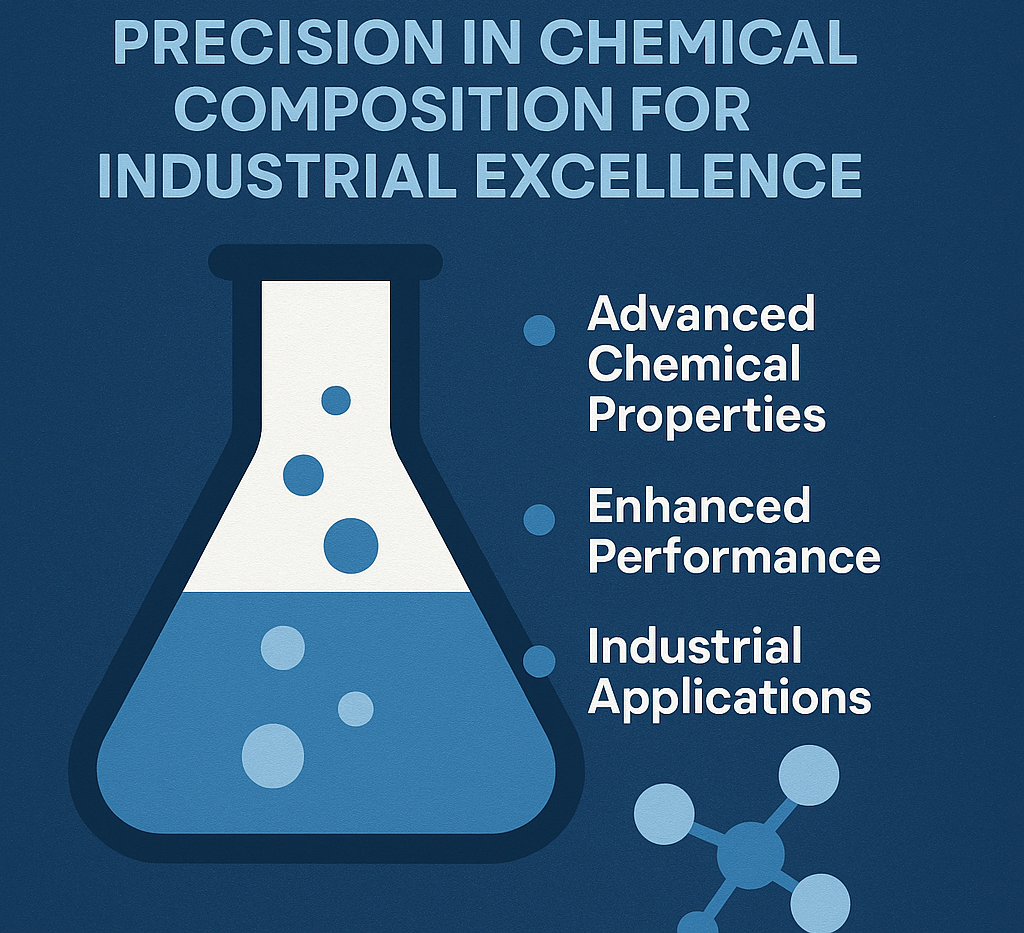 PRECISION IN CHEMICAL COMPOSITION FOR INDUSTRIAL EXCELLENCE

Advanced Chemical Properties

Enhanced Performance

Industrial Applications